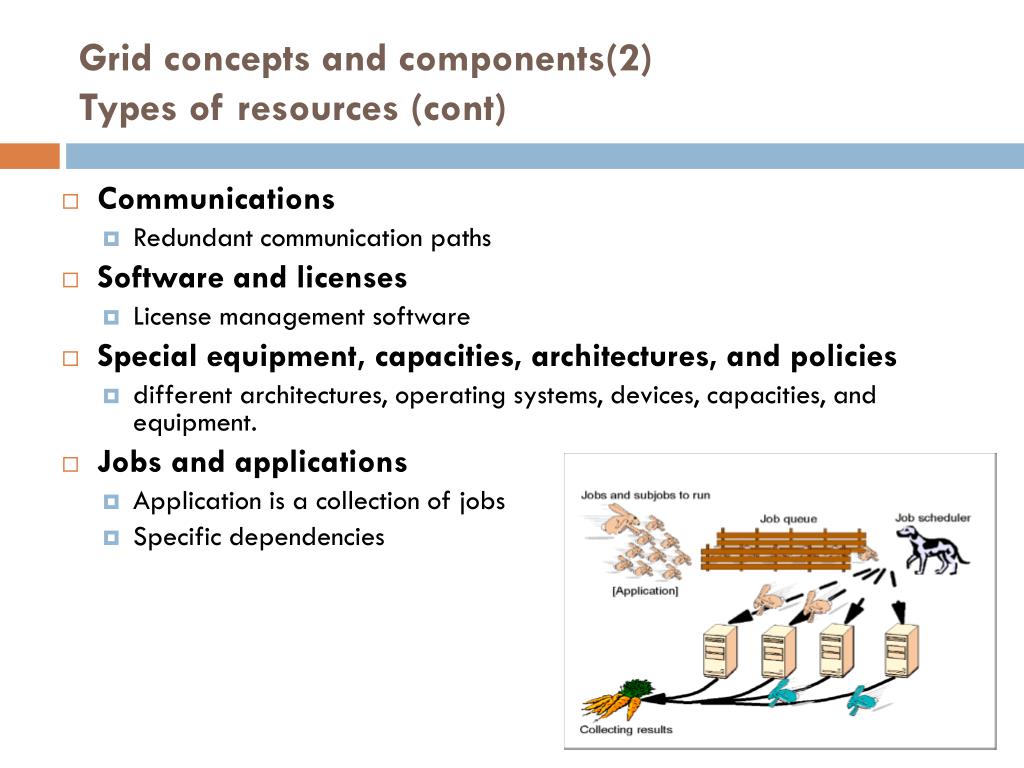 Grid concepts and components(2)
Types of resources (cont)

Communications
Redundant communication paths

Software and licenses
License management software

Special equipment, capacities, architectures, and policies
different architectures, operating systems, devices, capacities, and equipment.

Jobs and applications
Application is a collection of jobs
Specific dependencies

Jobs and subjobs to run
Job queue
Job scheduler
[Application]
Collecting results